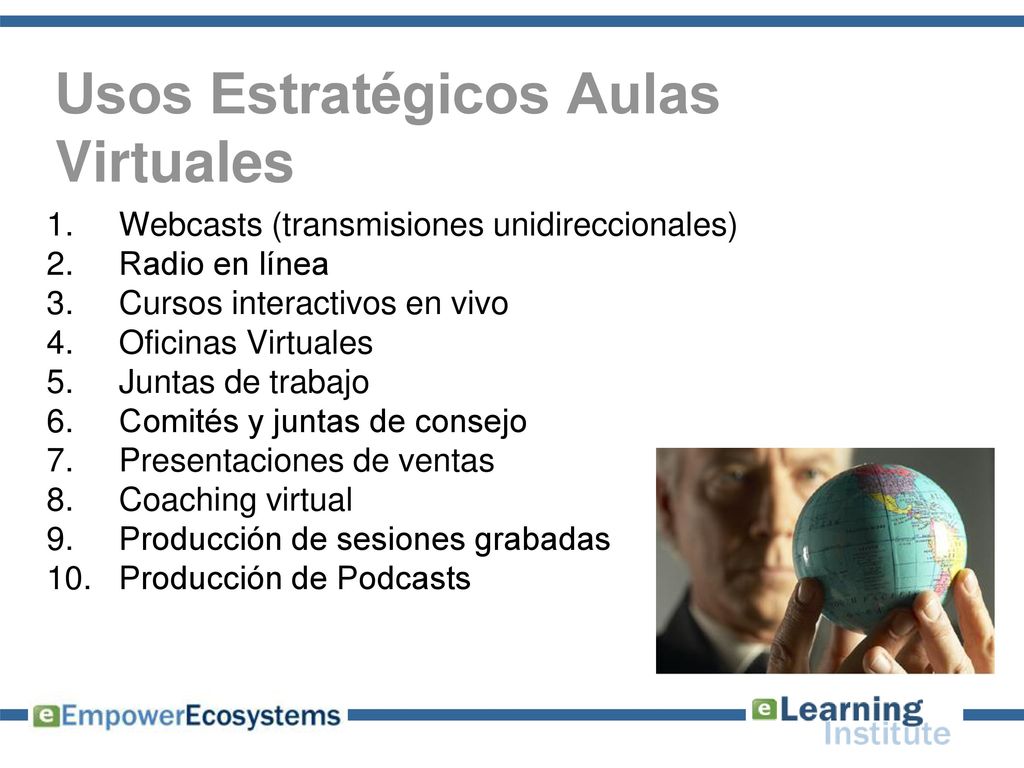 Usos Estratégicos Aulas Virtuales

1. Webcasts (transmisiones unidireccionales)
2. Radio en línea
3. Cursos interactivos en vivo
4. Oficinas Virtuales
5. Juntas de trabajo
6. Comités y juntas de consejo
7. Presentaciones de ventas
8. Coaching virtual
9. Producción de sesiones grabadas
10. Producción de Podcasts

eEmpowerEcosystems

eLearning Institute